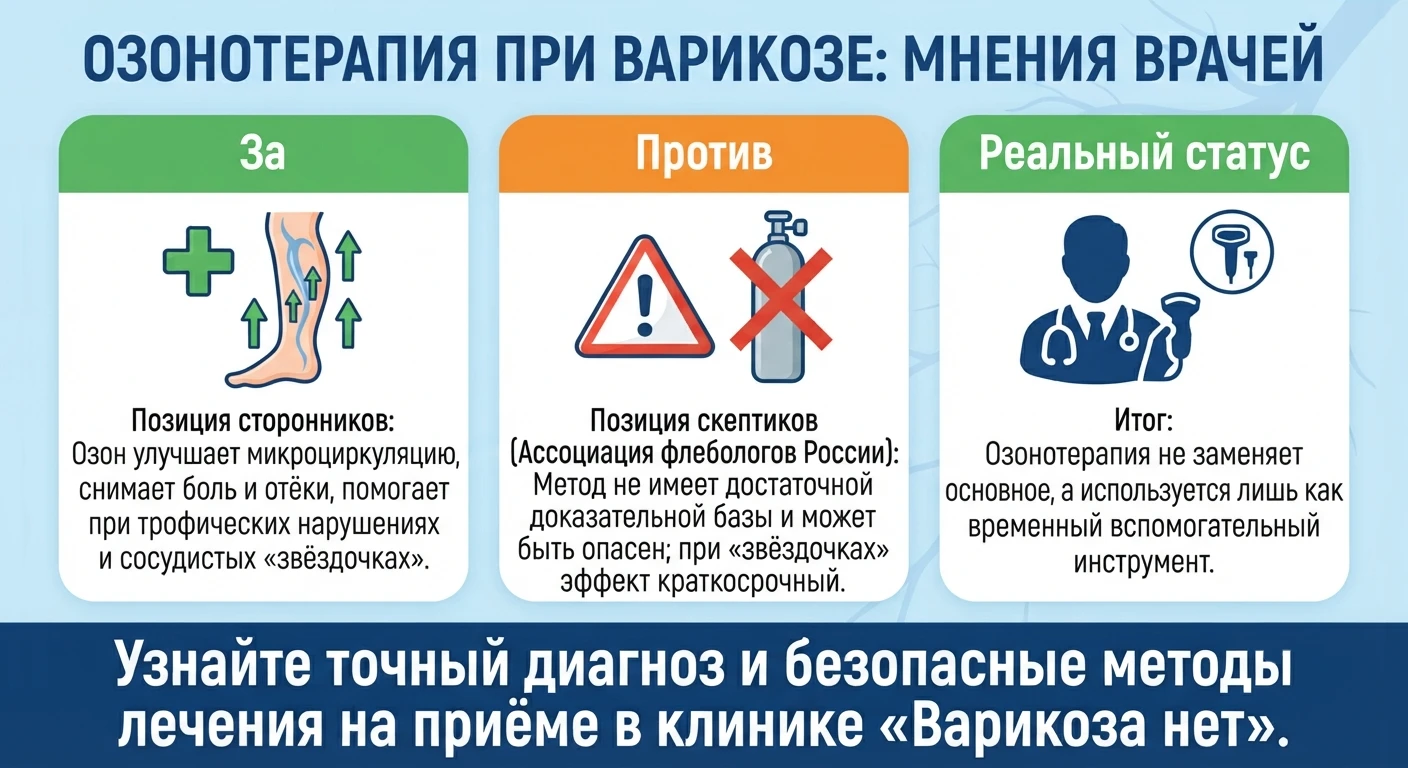 ОЗОНОТЕРАПИЯ ПРИ ВАРИКОЗЕ: МНЕНИЯ ВРАЧЕЙ

За

Позиция сторонников:
Озон улучшает микроциркуляцию, снимает боль и отёки, помогает при трофических нарушениях и сосудистых «звёздочках».

Против

Позиция скептиков (Ассоциация флебологов России):
Метод не имеет достаточной доказательной базы и может быть опасен; при «звёздочках» эффект краткосрочный.

Реальный статус

Итог:
Озонотерапия не заменяет основное, а используется лишь как временный вспомогательный инструмент.

Узнайте точный диагноз и безопасные методы лечения на приёме в клинике «Варикоза нет».